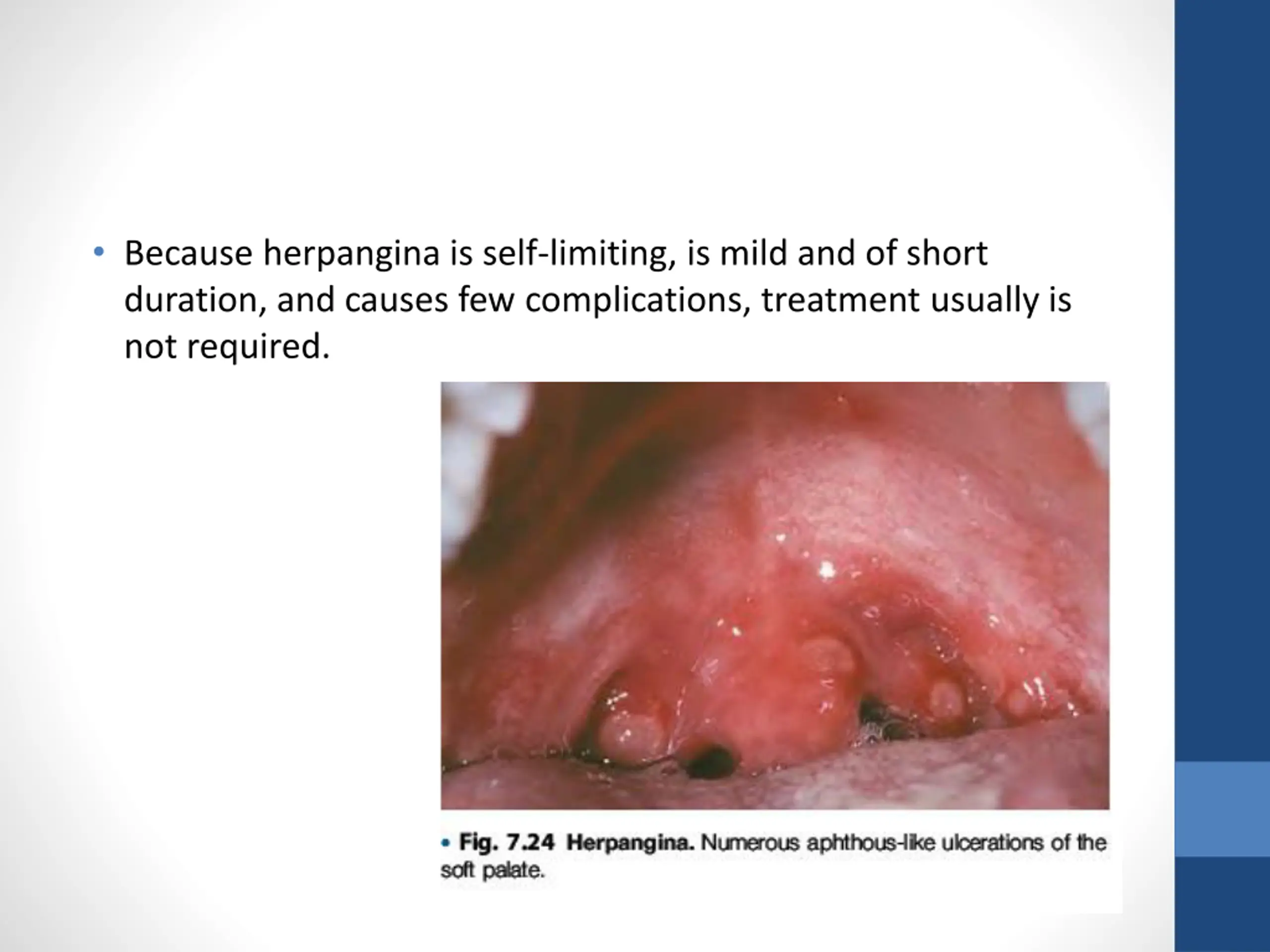 • Because herpangina is self-limiting, is mild and of short duration, and causes few complications, treatment usually is not required.

• Fig. 7.24 Herpangina. Numerous aphthous-like ulcerations of the soft palate.